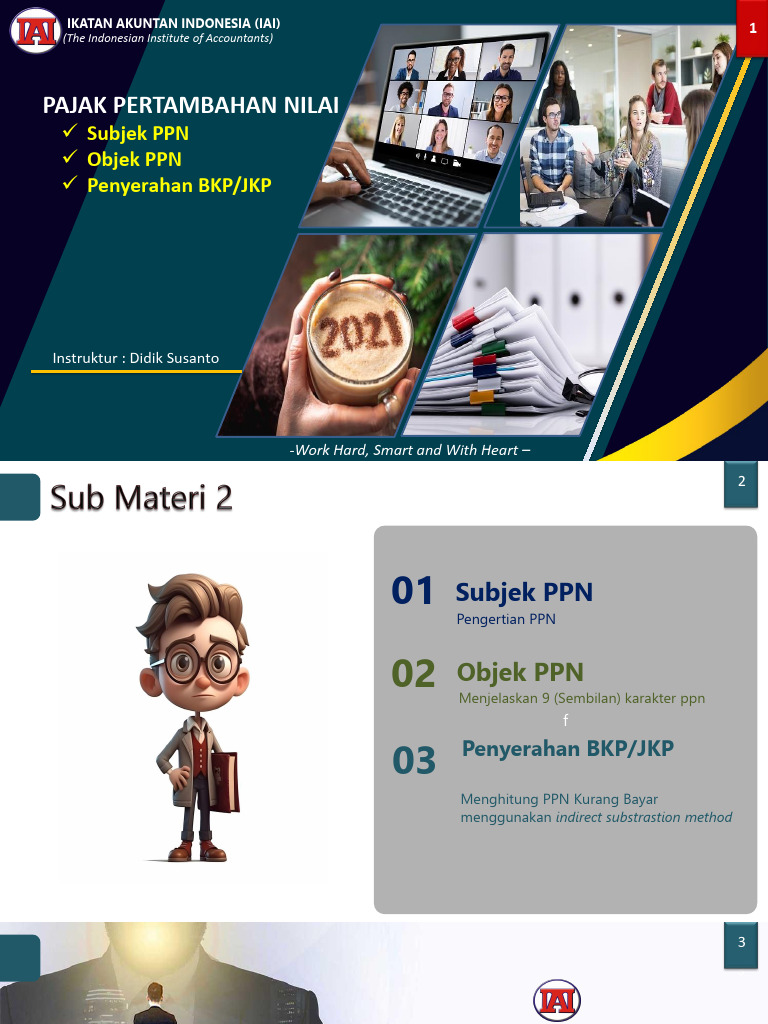 IAI

IKATAN AKUNTAN INDONESIA (IAI)
(The Indonesian Institute of Accountants)

1

PAJAK PERTAMBAHAN NILAI
✓ Subjek PPN
✓ Objek PPN
✓ Penyerahan BKP/JKP

2021

Instruktur : Didik Susanto

-Work Hard, Smart and With Heart –

Sub Materi 2

2

01 Subjek PPN
Pengertian PPN

02 Objek PPN
Menjelaskan 9 (Sembilan) karakter ppn

f

03 Penyerahan BKP/JKP

Menghitung PPN Kurang Bayar menggunakan indirect substrastion method

3

IAI